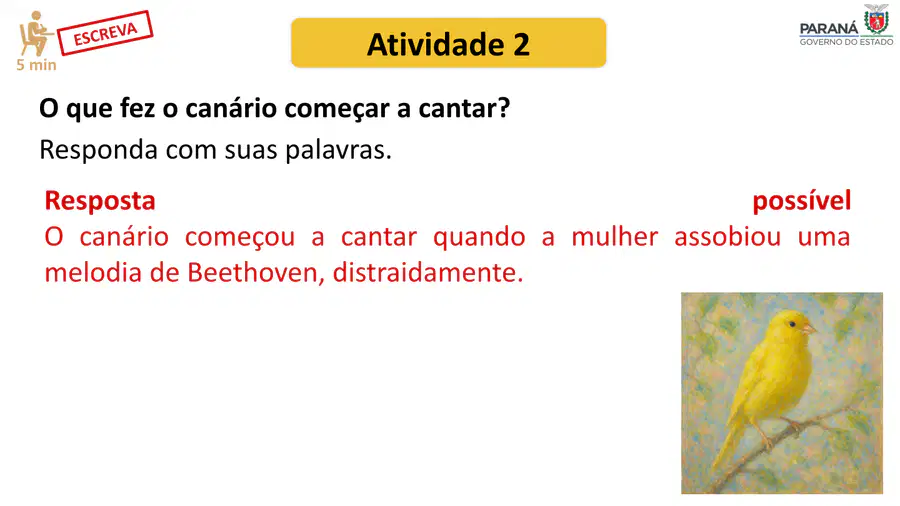 ESCREVA
5 min

Atividade 2

PARANÁ
GOVERNO DO ESTADO

O que fez o canário começar a cantar?

Responda com suas palavras.

Resposta possível
O canário começou a cantar quando a mulher assobiou uma melodia de Beethoven, distraidamente.